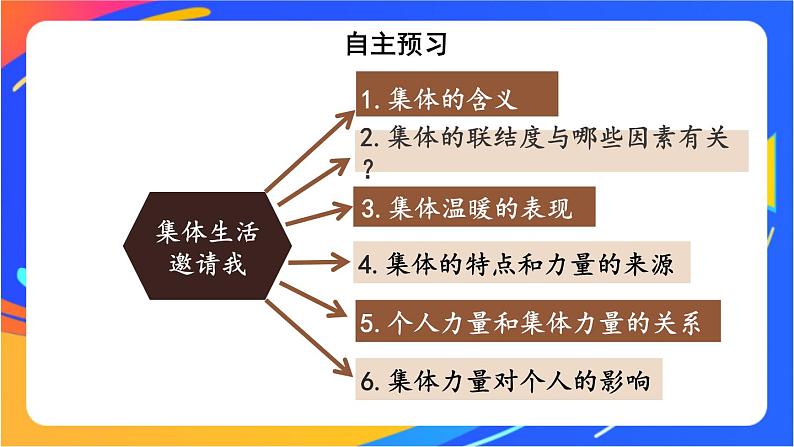 自主预习

集体生活邀请我

1. 集体的含义

2. 集体的联结度与哪些因素有关？

3. 集体温暖的表现

4. 集体的特点和力量的来源

5. 个人力量和集体力量的关系

6. 集体力量对个人的影响